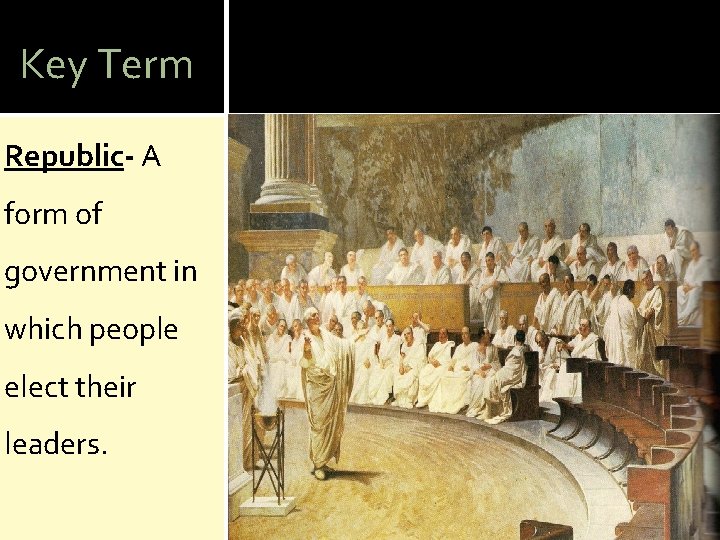 Key Term

Republic- A form of government in which people elect their leaders.